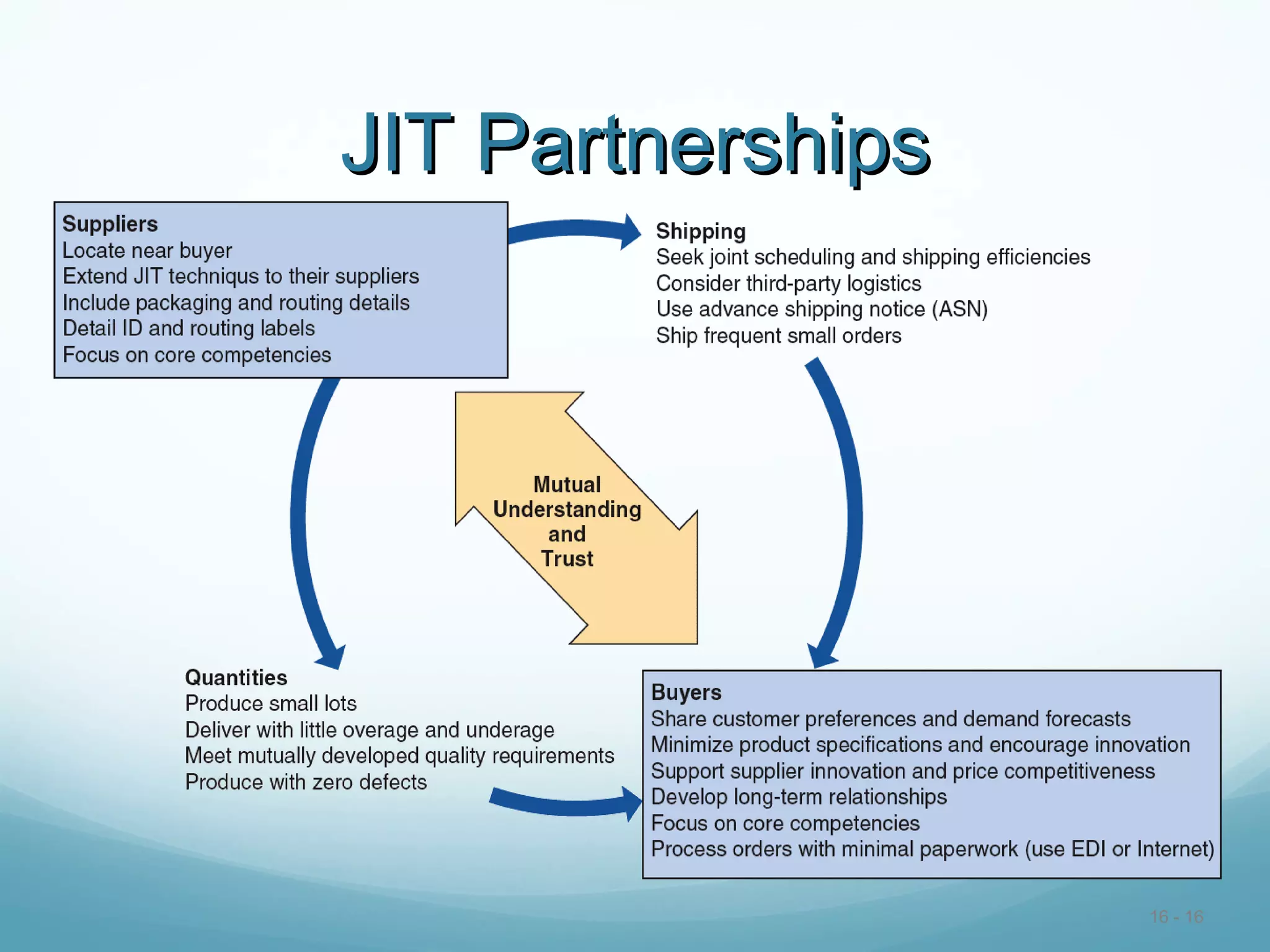 JIT Partnerships

Suppliers
Locate near buyer
Extend JIT techniqus to their suppliers
Include packaging and routing details
Detail ID and routing labels
Focus on core competencies

Shipping
Seek joint scheduling and shipping efficiencies
Consider third-party logistics
Use advance shipping notice (ASN)
Ship frequent small orders

Mutual Understanding and Trust

Quantities
Produce small lots
Deliver with little overage and underage
Meet mutually developed quality requirements
Produce with zero defects

Buyers
Share customer preferences and demand forecasts
Minimize product specifications and encourage innovation
Support supplier innovation and price competitiveness
Develop long-term relationships
Focus on core competencies
Process orders with minimal paperwork (use EDI or Internet)

16 - 16